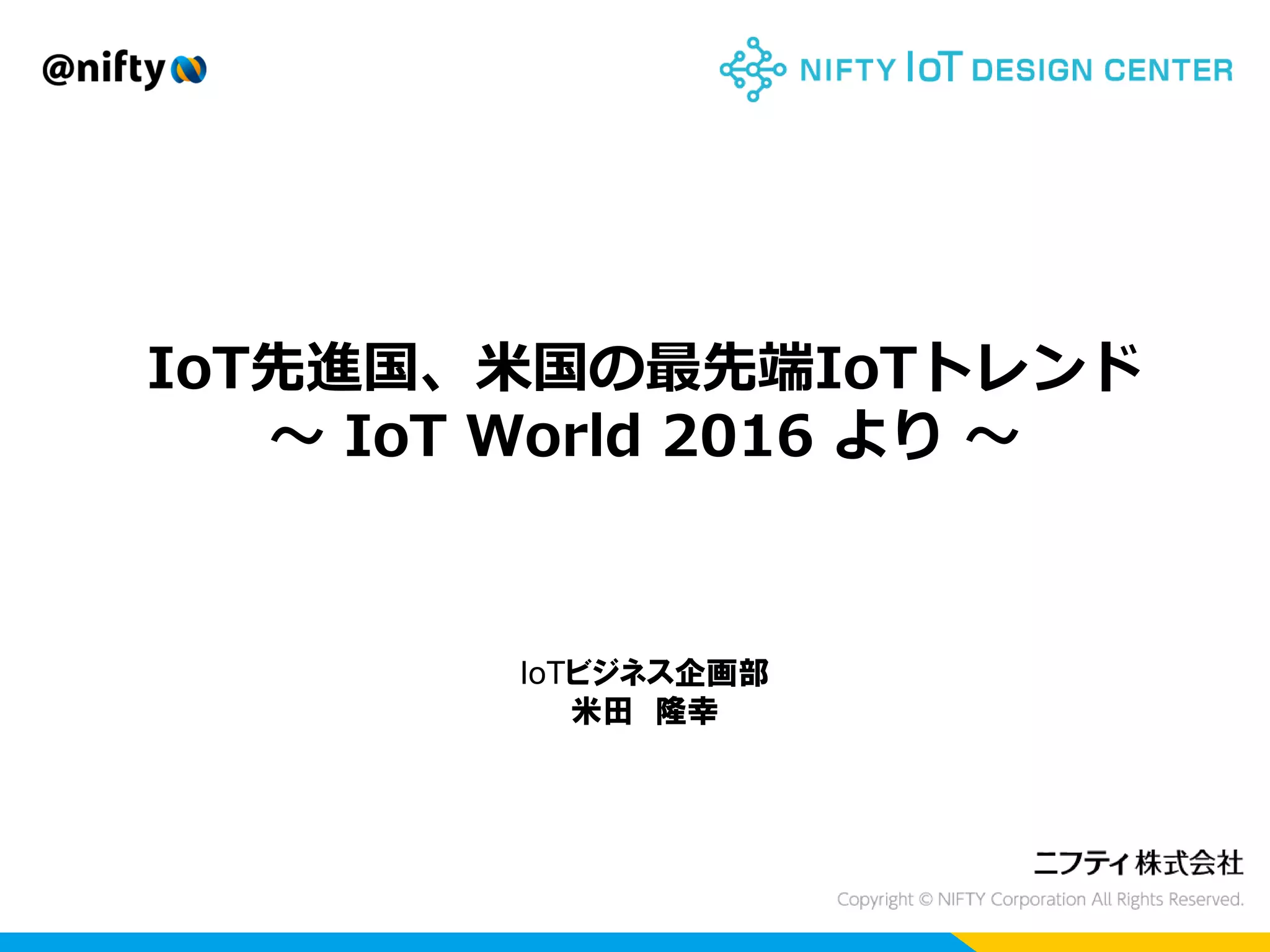 @nifty

NIFTY IoT DESIGN CENTER

IoT先進国、米国の最先端IoTトレンド
～ IoT World 2016 より ～

IoTビジネス企画部
米田　隆幸

ニフティ株式会社
Copyright © NIFTY Corporation All Rights Reserved.